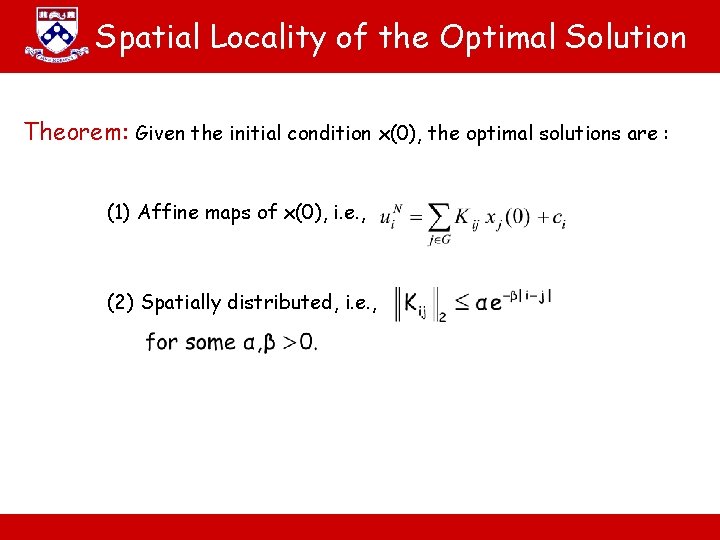 Spatial Locality of the Optimal Solution

Theorem: Given the initial condition x(0), the optimal solutions are :

(1) Affine maps of x(0), i.e., $u_i^N = \sum_{j \in G} K_{ij} x_j(0) + c_i$

(2) Spatially distributed, i.e., $\|K_{ij}\|_2 \leq \alpha e^{-\beta|i-j|}$

for some $\alpha, \beta > 0$.